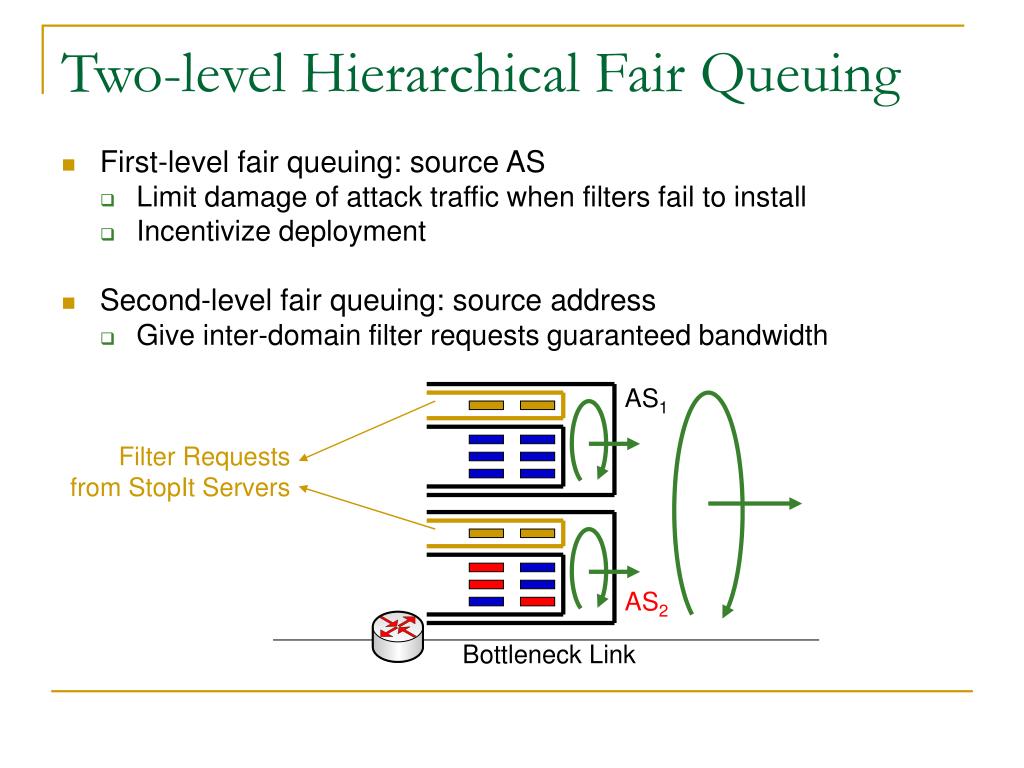 Two-level Hierarchical Fair Queuing

First-level fair queuing: source AS
Limit damage of attack traffic when filters fail to install
Incentivize deployment

Second-level fair queuing: source address
Give inter-domain filter requests guaranteed bandwidth

Filter Requests from StopIt Servers

$AS_1$

$AS_2$

Bottleneck Link